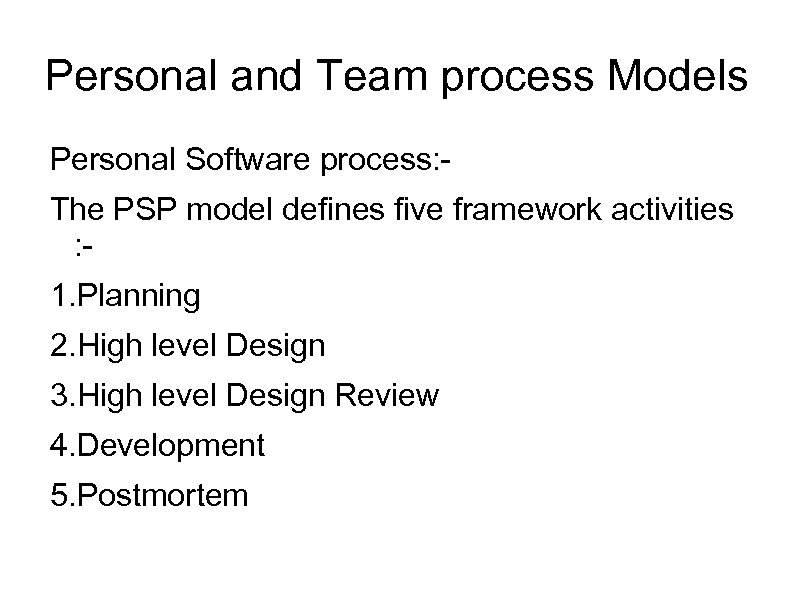 Personal and Team process Models

Personal Software process:-

The PSP model defines five framework activities :-

1.Planning

2.High level Design

3.High level Design Review

4.Development

5.Postmortem